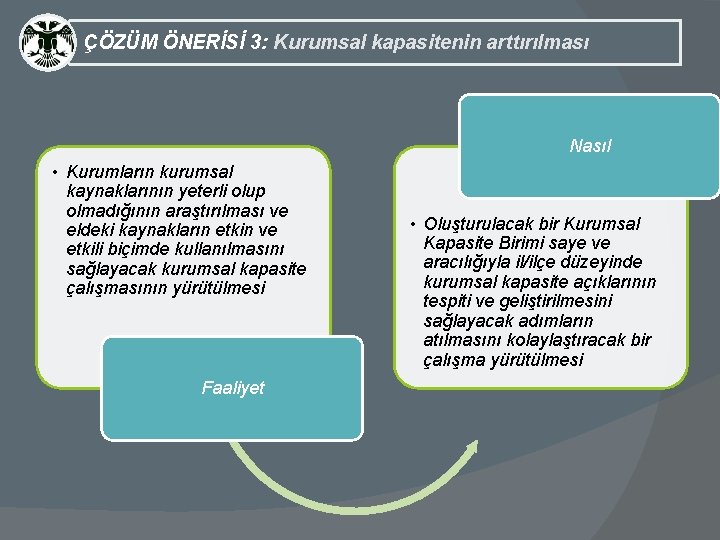 ÇÖZÜM ÖNERİSİ 3: Kurumsal kapasitenin arttırılması

• Kurumların kurumsal kaynaklarının yeterli olup olmadığının araştırılması ve eldeki kaynakların etkin ve etkili biçimde kullanılmasını sağlayacak kurumsal kapasite çalışmasının yürütülmesi

Faaliyet

Nasıl

• Oluşturulacak bir Kurumsal Kapasite Birimi saye ve aracılığıyla il/ilçe düzeyinde kurumsal kapasite açıklarının tespiti ve geliştirilmesini sağlayacak adımların atılmasını kolaylaştıracak bir çalışma yürütülmesi